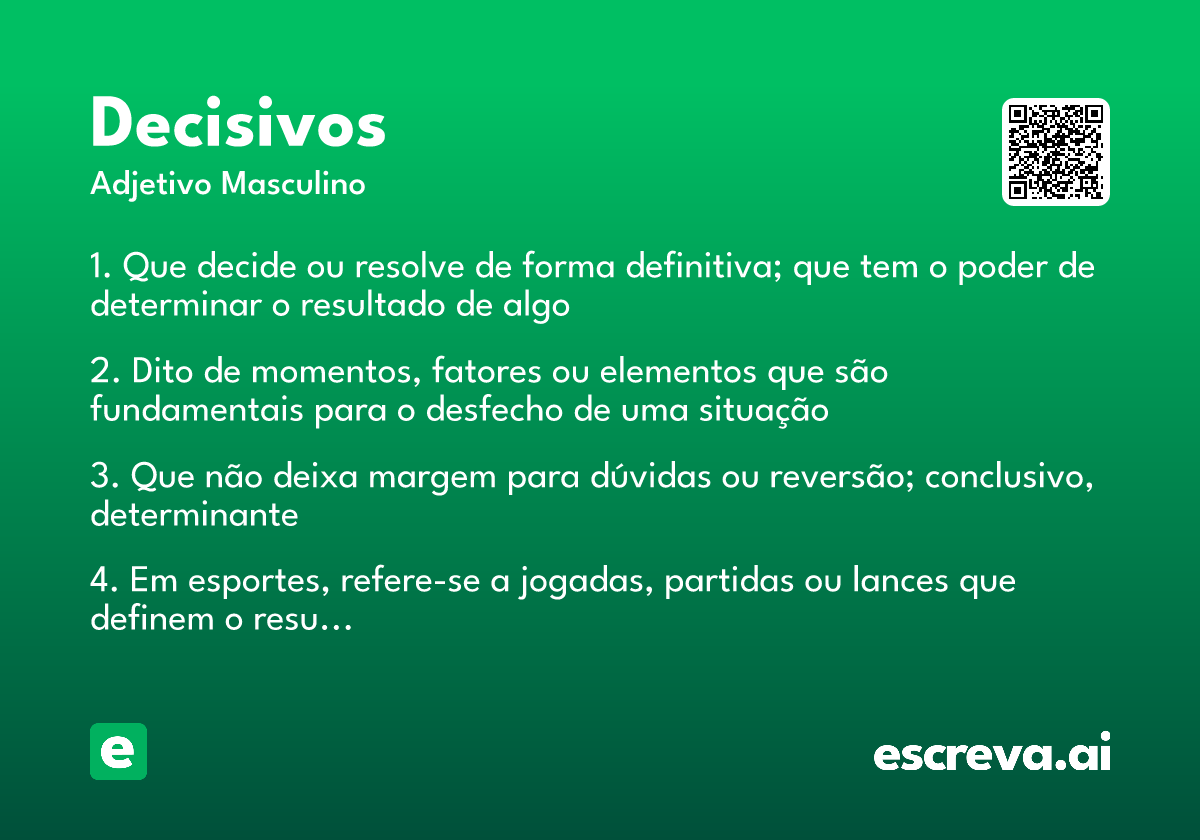 Decisivos
Adjetivo Masculino

1. Que decide ou resolve de forma definitiva; que tem o poder de determinar o resultado de algo

2. Dito de momentos, fatores ou elementos que são fundamentais para o desfecho de uma situação

3. Que não deixa margem para dúvidas ou reversão; conclusivo, determinante

4. Em esportes, refere-se a jogadas, partidas ou lances que definem o resu...

e

escreva.ai